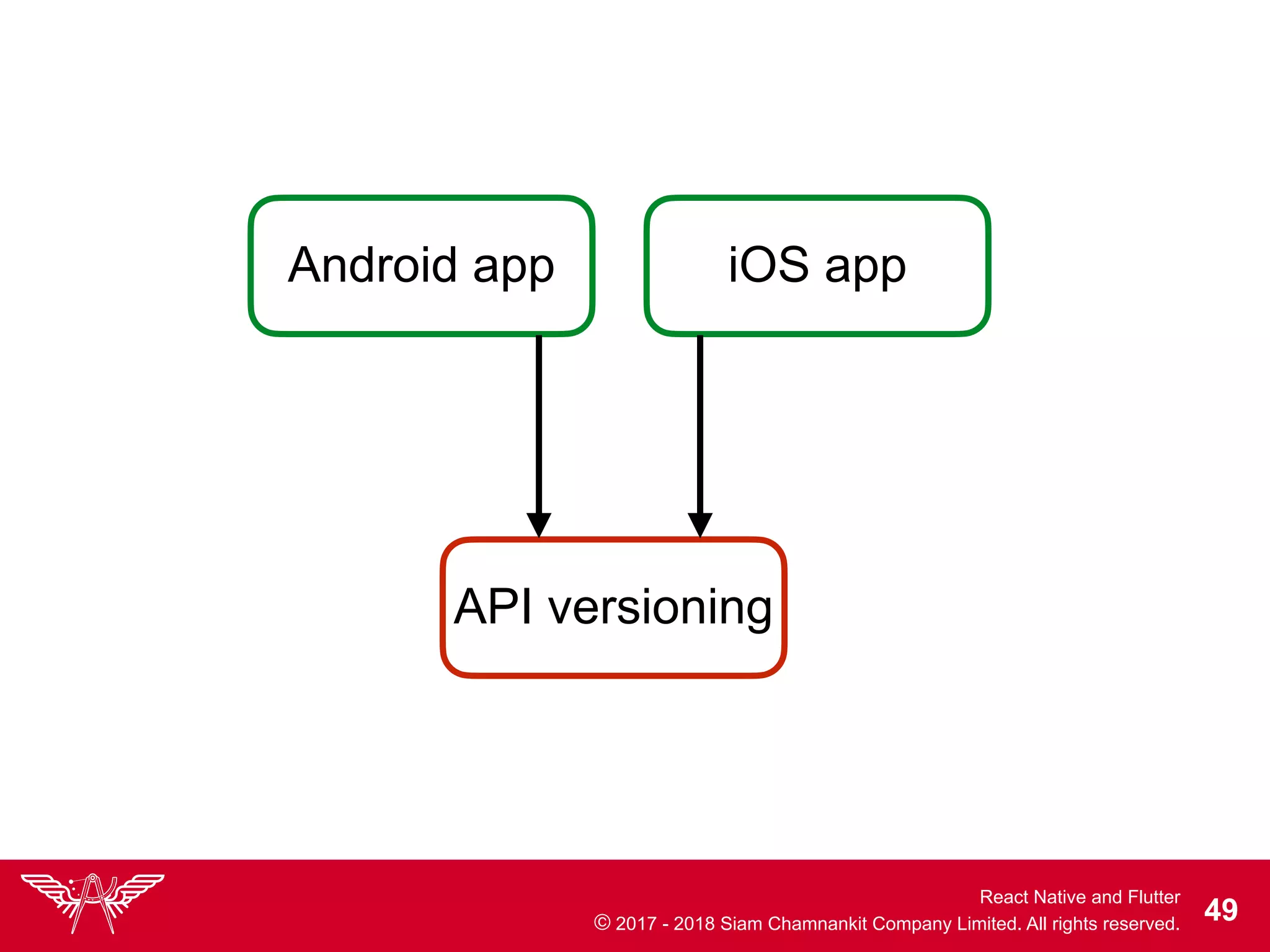 Android app

iOS app

API versioning

React Native and Flutter
© 2017 - 2018 Siam Chamnankit Company Limited. All rights reserved.

49